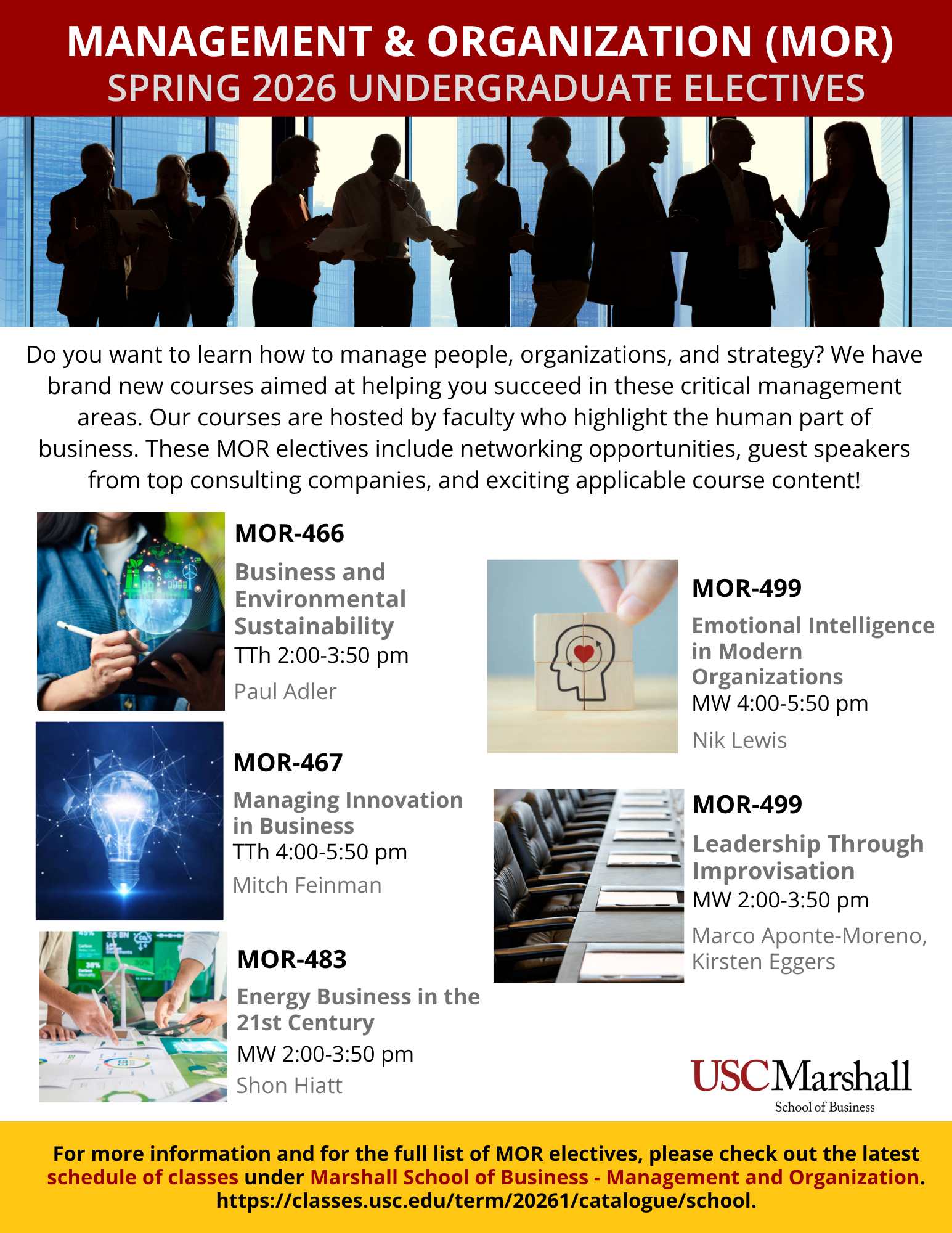 MANAGEMENT & ORGANIZATION (MOR)
SPRING 2026 UNDERGRADUATE ELECTIVES

Do you want to learn how to manage people, organizations, and strategy? We have brand new courses aimed at helping you succeed in these critical management areas. Our courses are hosted by faculty who highlight the human part of business. These MOR electives include networking opportunities, guest speakers from top consulting companies, and exciting applicable course content!

MOR-466
Business and Environmental Sustainability
TTh 2:00-3:50 pm
Paul Adler

MOR-467
Managing Innovation in Business
TTh 4:00-5:50 pm
Mitch Feinman

MOR-483
Energy Business in the 21st Century
MW 2:00-3:50 pm
Shon Hiatt

MOR-499
Emotional Intelligence in Modern Organizations
MW 4:00-5:50 pm
Nik Lewis

MOR-499
Leadership Through Improvisation
MW 2:00-3:50 pm
Marco Aponte-Moreno, Kirsten Eggers

USC Marshall
School of Business

For more information and for the full list of MOR electives, please check out the latest schedule of classes under Marshall School of Business - Management and Organization. https://classes.usc.edu/term/20261/catalogue/school.